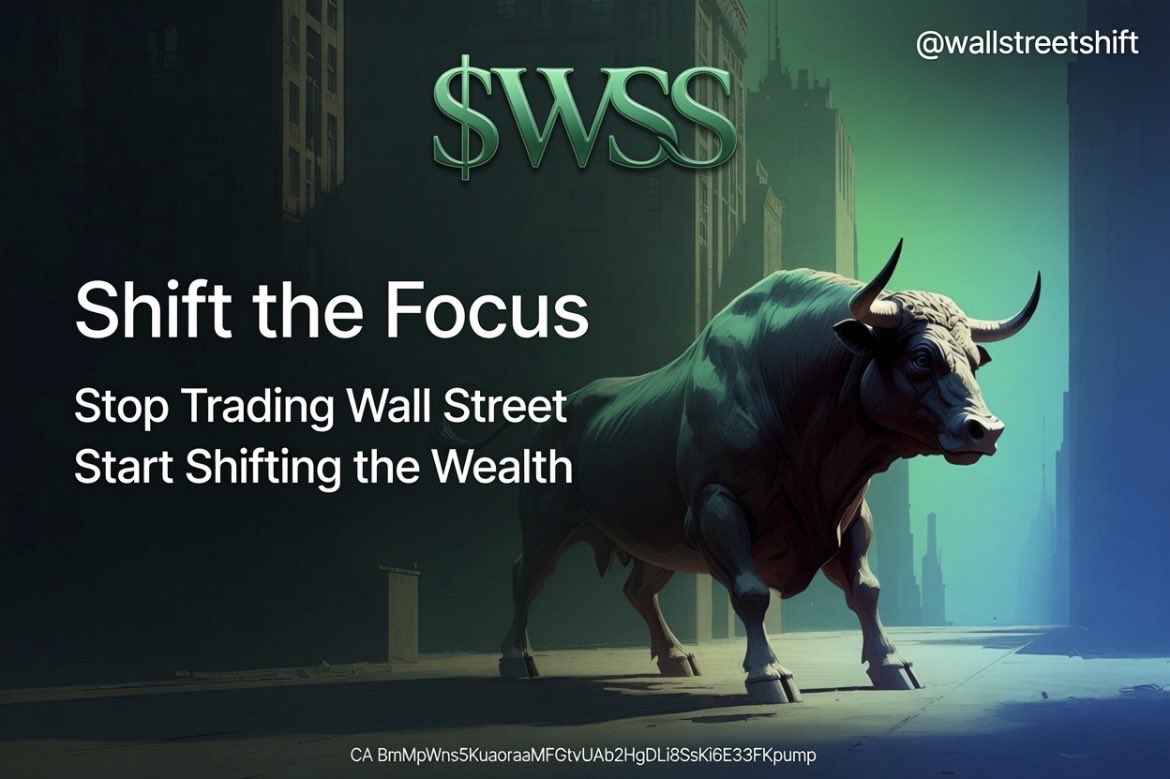 @wallstreetshift

$WSS

Shift the Focus

Stop Trading Wall Street
Start Shifting the Wealth

CA BmMpWns5KuaoraaMFGtvUAb2HgDLi8SsKi6E33FKpump